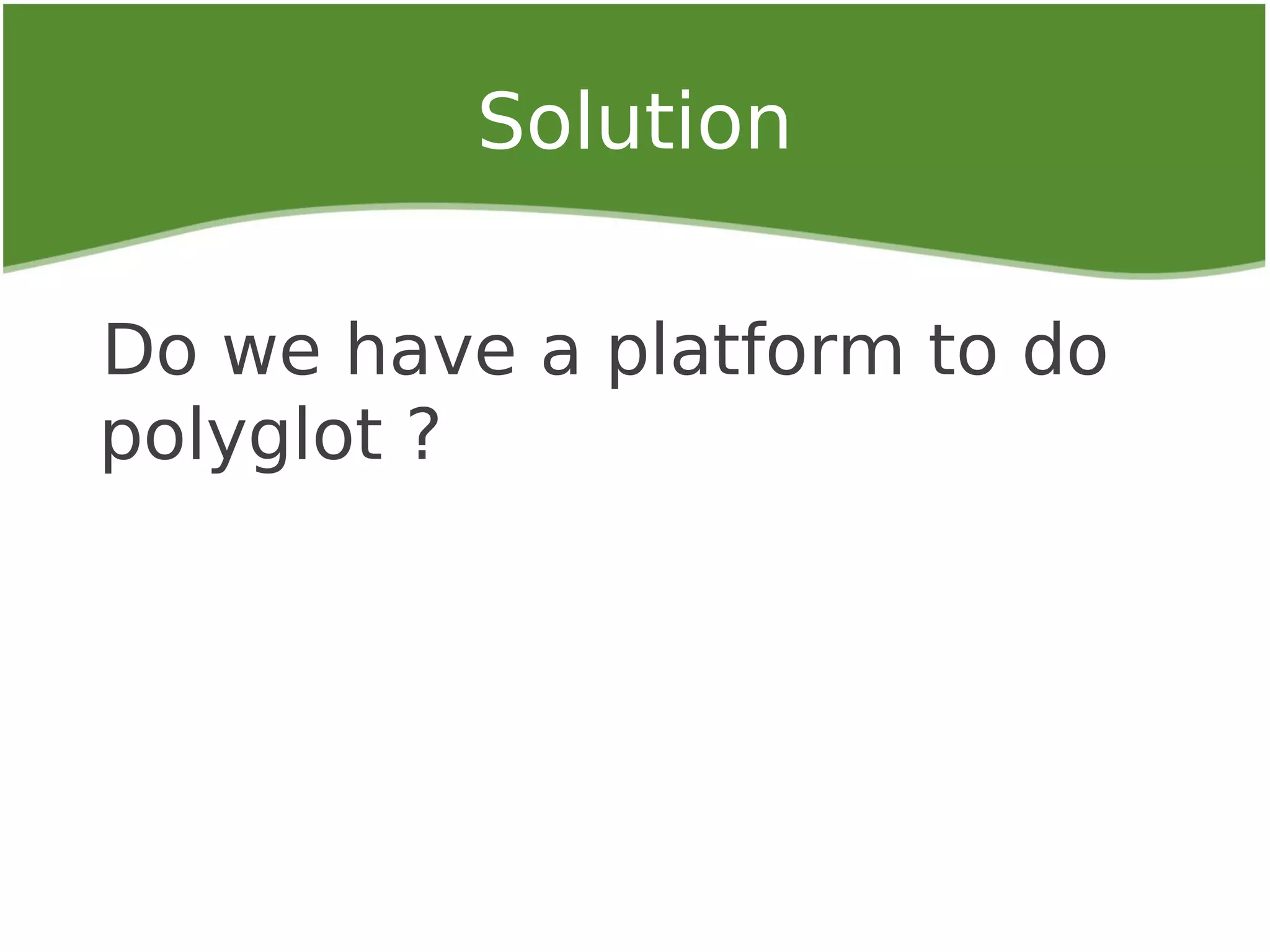 Solution

Do we have a platform to do polyglot ?